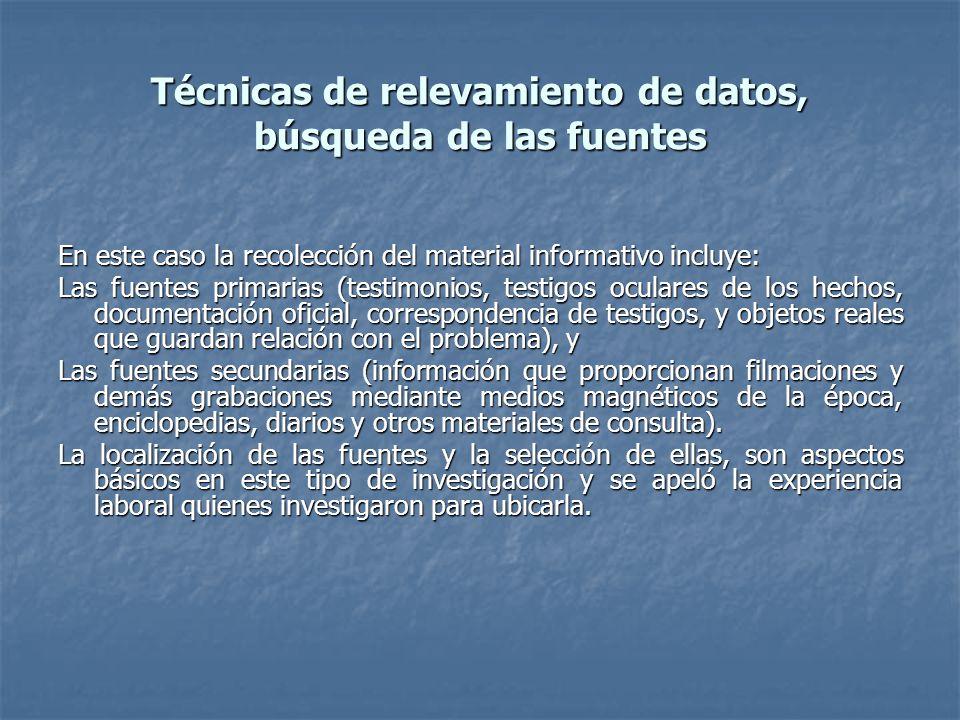 Técnicas de relevamiento de datos, búsqueda de las fuentes

En este caso la recolección del material informativo incluye:

Las fuentes primarias (testimonios, testigos oculares de los hechos, documentación oficial, correspondencia de testigos, y objetos reales que guardan relación con el problema), y

Las fuentes secundarias (información que proporcionan filmaciones y demás grabaciones mediante medios magnéticos de la época, enciclopedias, diarios y otros materiales de consulta).

La localización de las fuentes y la selección de ellas, son aspectos básicos en este tipo de investigación y se apeló la experiencia laboral quienes investigaron para ubicarla.